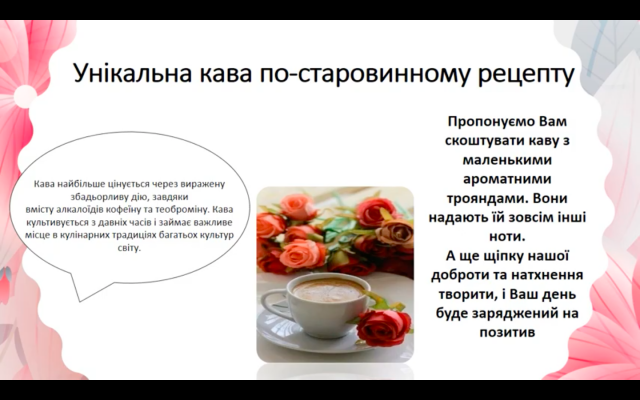 Унікальна кава по-старовинному рецепту

Кава найбільше цінується через виражену збадьорливу дію, завдяки вмісту алкалоїдів кофеїну та теоброміну. Кава культивується з давніх часів і займає важливе місце в кулінарних традиціях багатьох культур світу.

Пропонуємо Вам скоштувати каву з маленькими ароматними трояндами. Вони надають їй зовсім інші ноти.
А ще щіпку нашої доброти та натхнення творити, і Ваш день буде заряджений на позитив